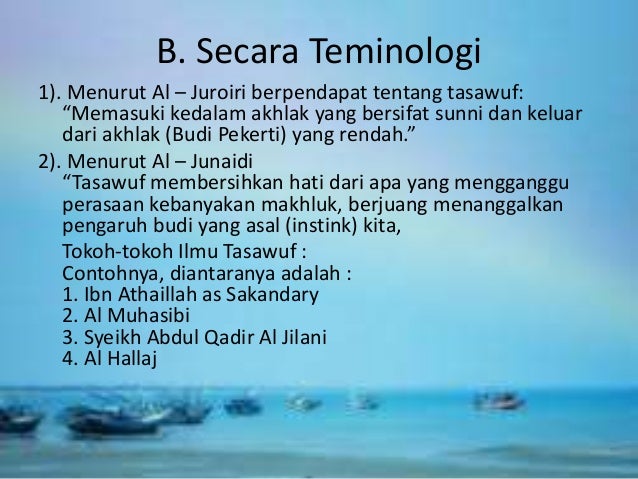 B. Secara Teminologi

1). Menurut Al – Juroiri berpendapat tentang tasawuf: “Memasuki kedalam akhlak yang bersifat sunni dan keluar dari akhlak (Budi Pekerti) yang rendah.”

2). Menurut Al – Junaidi
“Tasawuf membersihkan hati dari apa yang mengganggu perasaan kebanyakan makhluk, berjuang menanggalkan pengaruh budi yang asal (instink) kita,

Tokoh-tokoh Ilmu Tasawuf :
Contohnya, diantaranya adalah :
1. Ibn Athaillah as Sakandary
2. Al Muhasibi
3. Syeikh Abdul Qadir Al Jilani
4. Al Hallaj